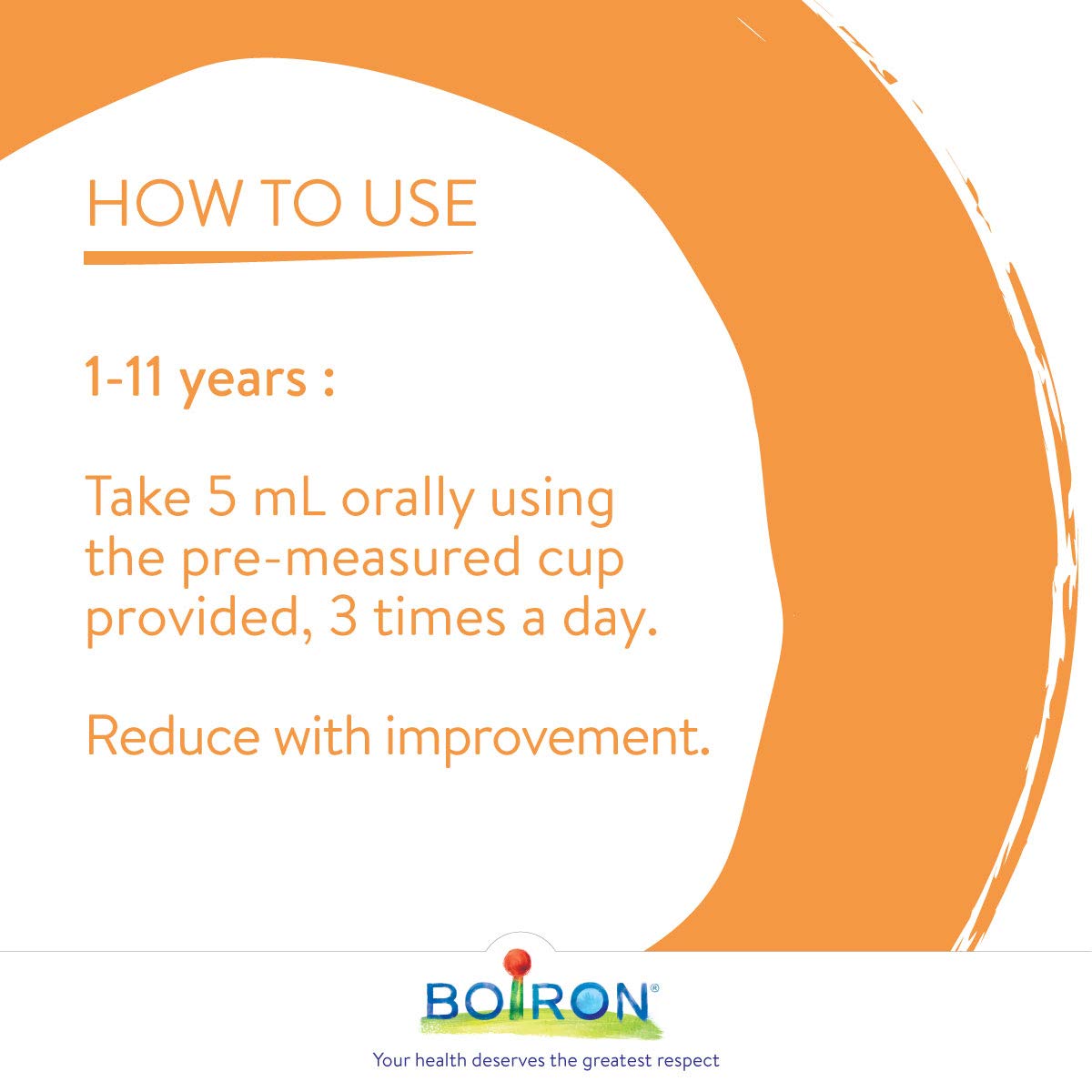 HOW TO USE

1-11 years :

Take 5 mL orally using the pre-measured cup provided, 3 times a day.

Reduce with improvement.

BOIRON®

Your health deserves the greatest respect